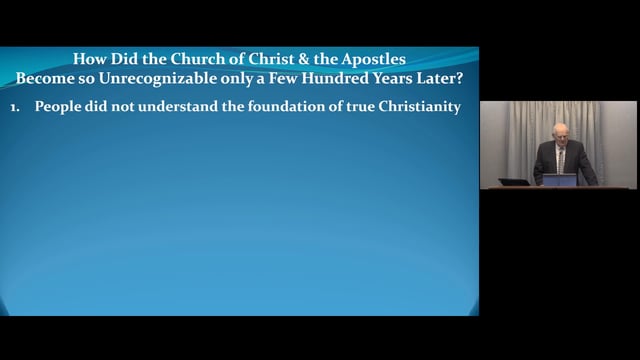 How Did the Church of Christ & the Apostles Become so Unrecognizable only a Few Hundred Years Later?

1. People did not understand the foundation of true Christianity